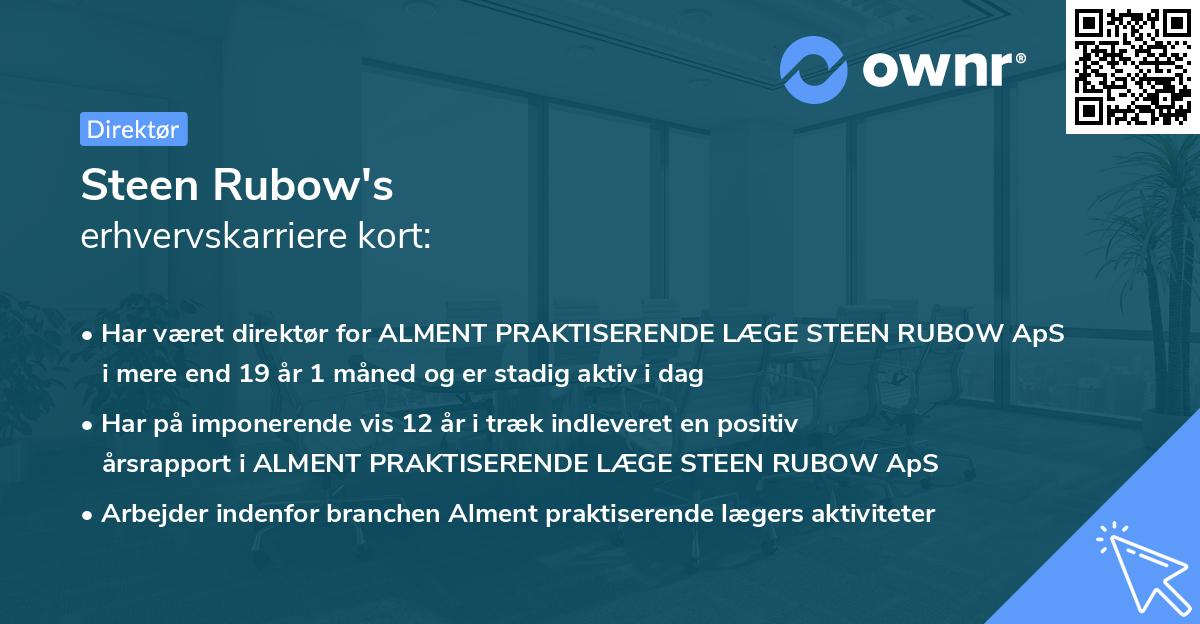 ownr®

Direktør

Steen Rubow's
erhvervskarriere kort:

• Har været direktør for ALMENT PRAKTISERENDE LÆGE STEEN RUBOW ApS i mere end 19 år 1 måned og er stadig aktiv i dag

• Har på imponerende vis 12 år i træk indleveret en positiv årsrapport i ALMENT PRAKTISERENDE LÆGE STEEN RUBOW ApS

• Arbejder indenfor branchen Alment praktiserende lægers aktiviteter